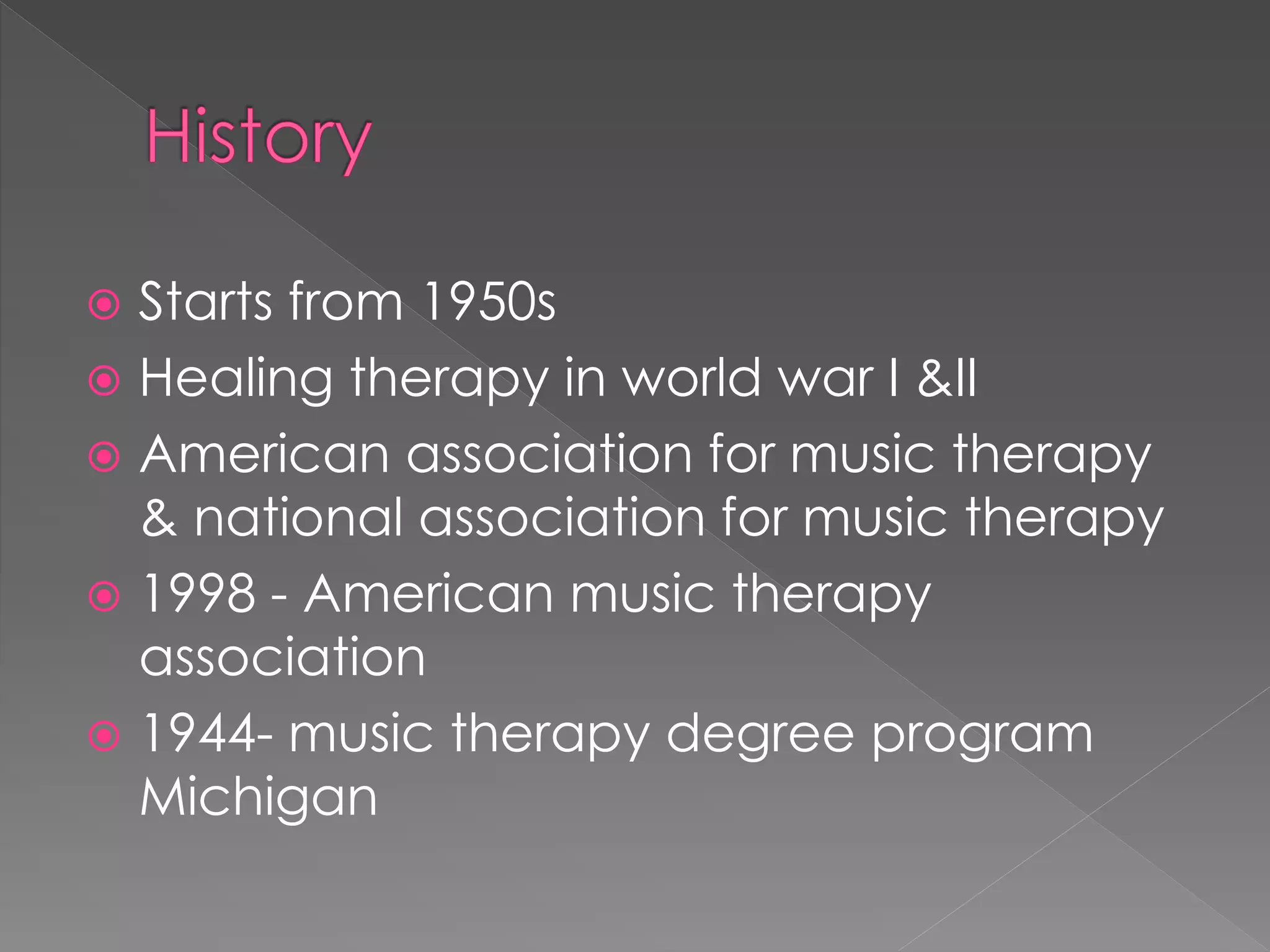 History

Starts from 1950s

Healing therapy in world war I &II

American association for music therapy & national association for music therapy

1998 - American music therapy association

1944- music therapy degree program Michigan